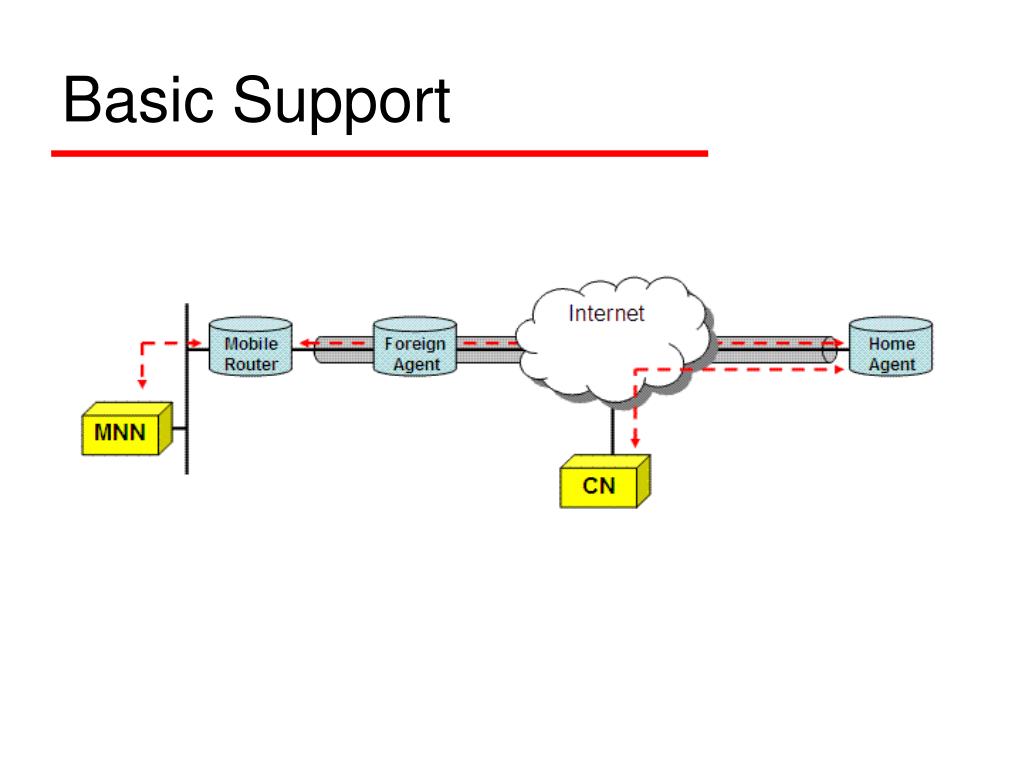 Basic Support

Mobile Router

Foreign Agent

Internet

Home Agent

MNN

CN